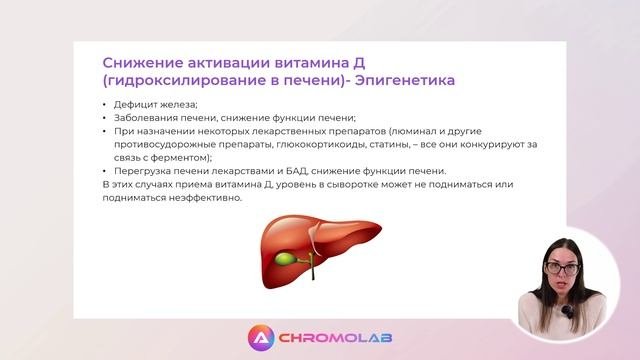 Снижение активации витамина Д (гидроксилирование в печени)- Эпигенетика

• Дефицит железа;
• Заболевания печени, снижение функции печени;
• При назначении некоторых лекарственных препаратов (люминал и другие противосудорожные препараты, глюкокортикоиды, статины, – все они конкурируют за связь с ферментом);
• Перегрузка печени лекарствами и БАД, снижение функции печени.

В этих случаях приема витамина Д, уровень в сыворотке может не подниматься или подниматься неэффективно.

CHROMOLAB